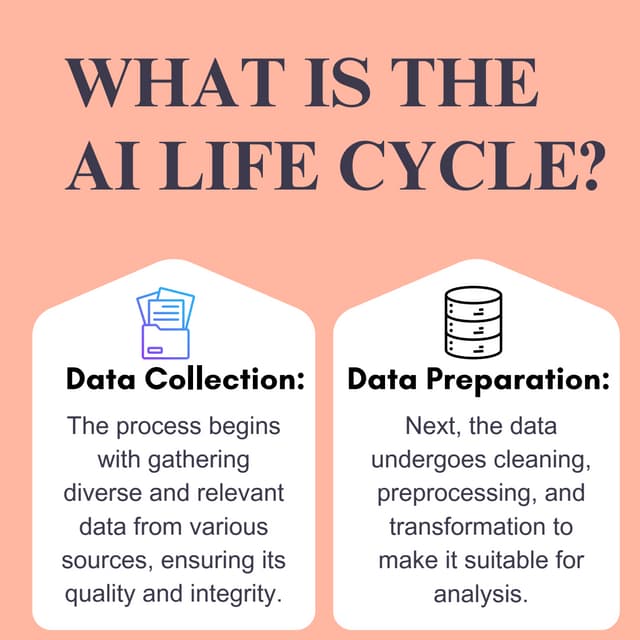 WHAT IS THE AI LIFE CYCLE?

Data Collection:

The process begins with gathering diverse and relevant data from various sources, ensuring its quality and integrity.

Data Preparation:

Next, the data undergoes cleaning, preprocessing, and transformation to make it suitable for analysis.